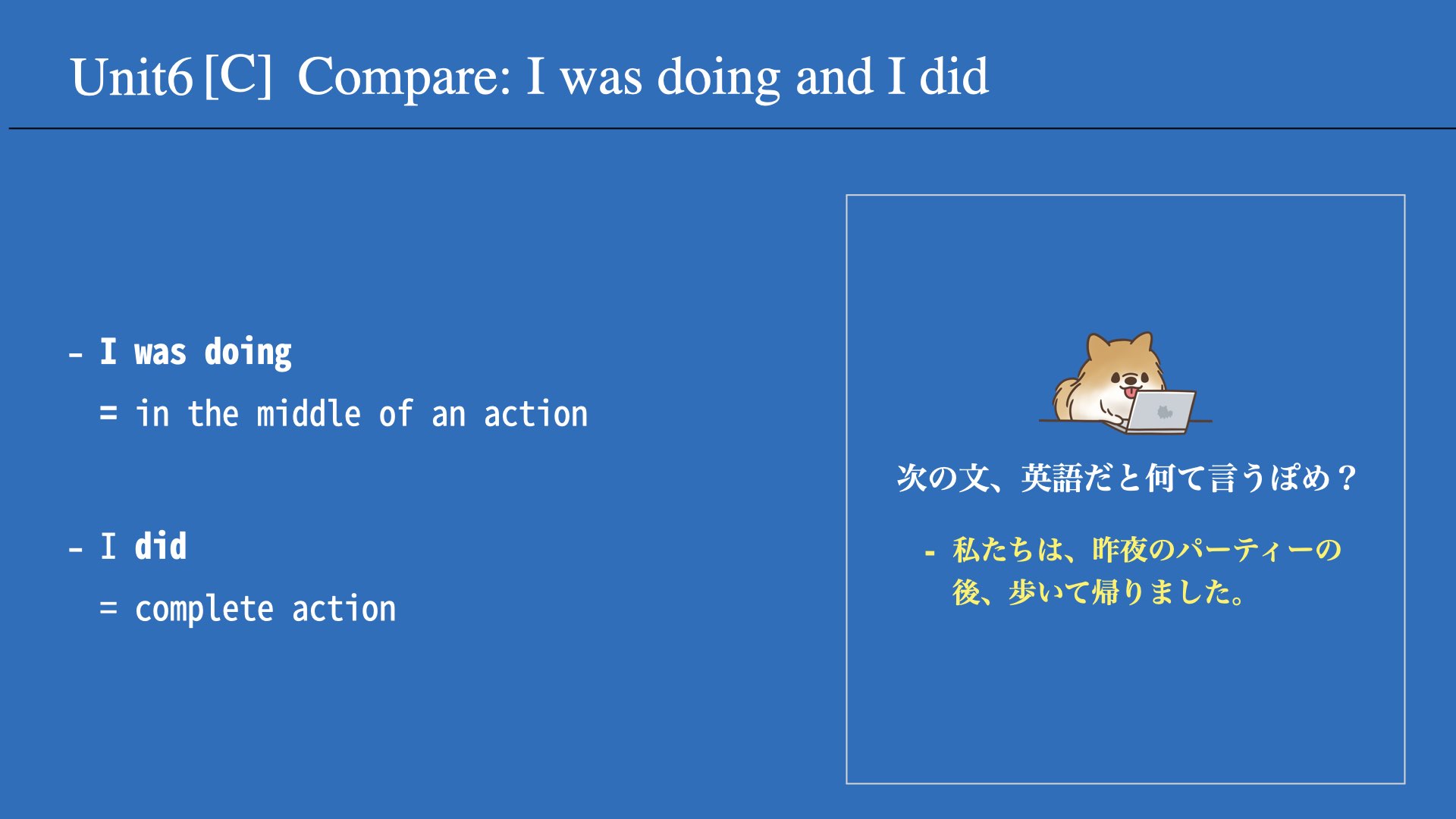 Unit6 [C] Compare: I was doing and I did

- I was doing
= in the middle of an action

- I did
= complete action

次の文、英語だと何て言うぽめ？

- 私たちは、昨夜のパーティーの後、歩いて帰りました。